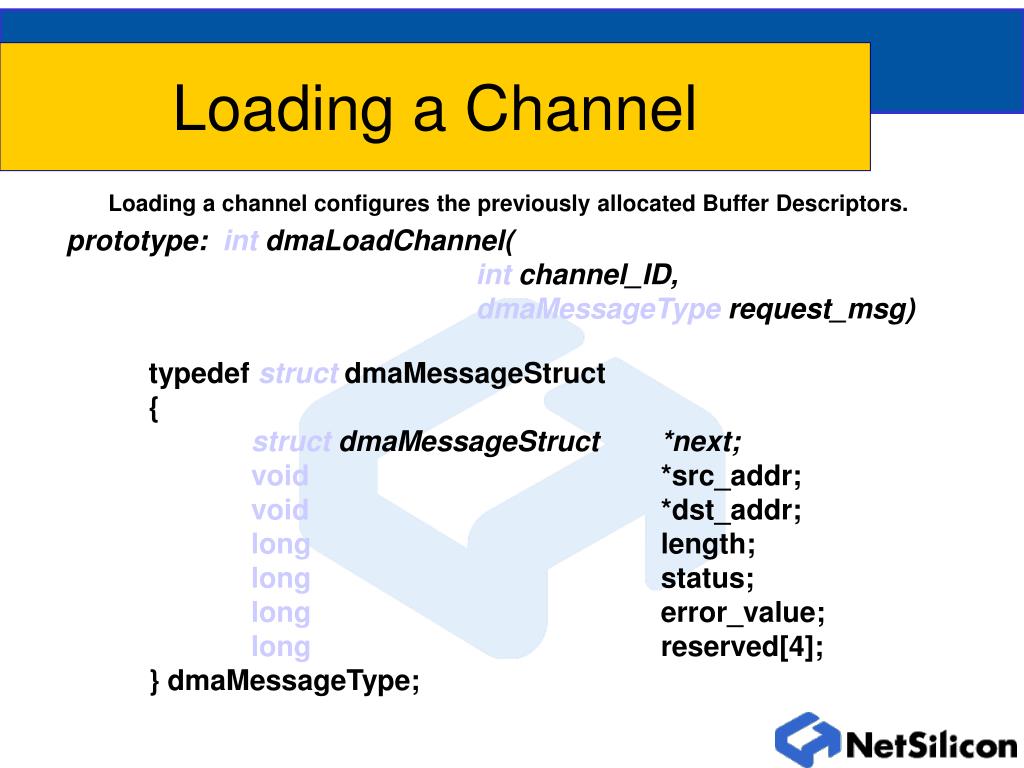 Loading a Channel

Loading a channel configures the previously allocated Buffer Descriptors.

prototype: int dmaLoadChannel(
int channel_ID,
dmaMessageType request_msg)

typedef struct dmaMessageStruct
{
struct dmaMessageStruct *next;
void *src_addr;
void *dst_addr;
long length;
long status;
long error_value;
long reserved[4];
} dmaMessageType;

NetSilicon